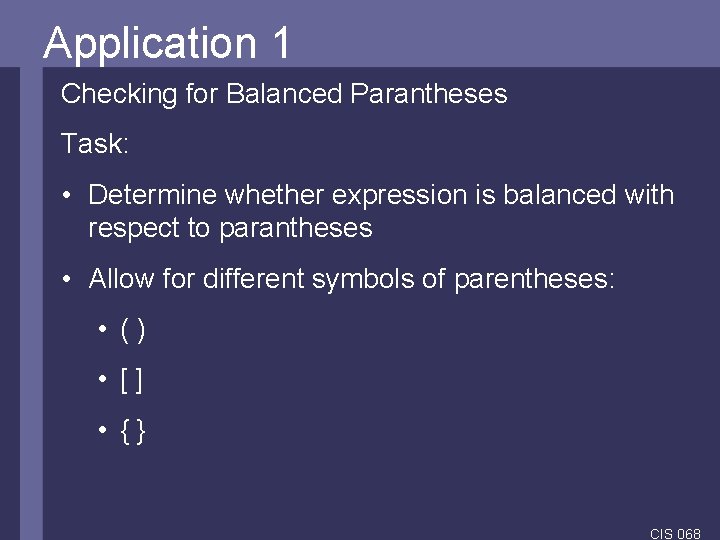 Application 1

Checking for Balanced Parantheses

Task:

• Determine whether expression is balanced with respect to parantheses

• Allow for different symbols of parentheses:

• ( )

• [ ]

• { }

CIS 068